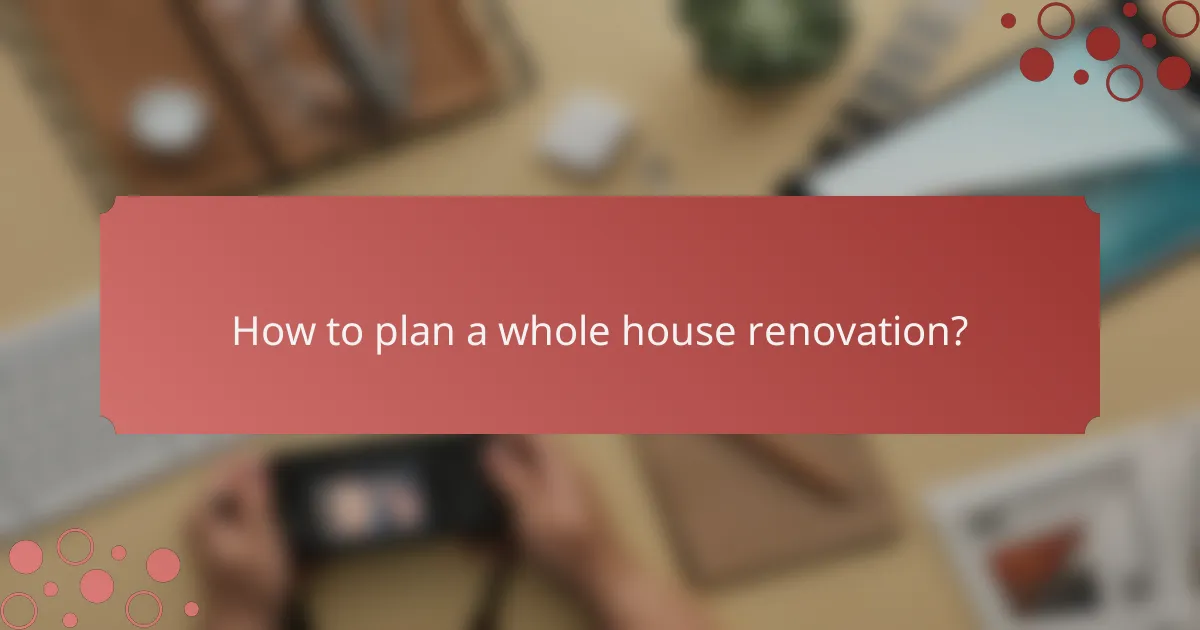 How to plan a whole house renovation?